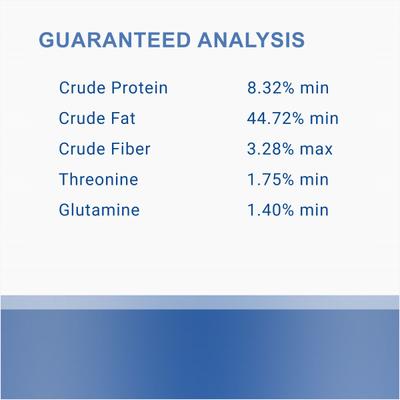 GUARANTEED ANALYSIS

| | |
|---|---|
| Crude Protein | 8.32% min |
| Crude Fat | 44.72% min |
| Crude Fiber | 3.28% max |
| Threonine | 1.75% min |
| Glutamine | 1.40% min |